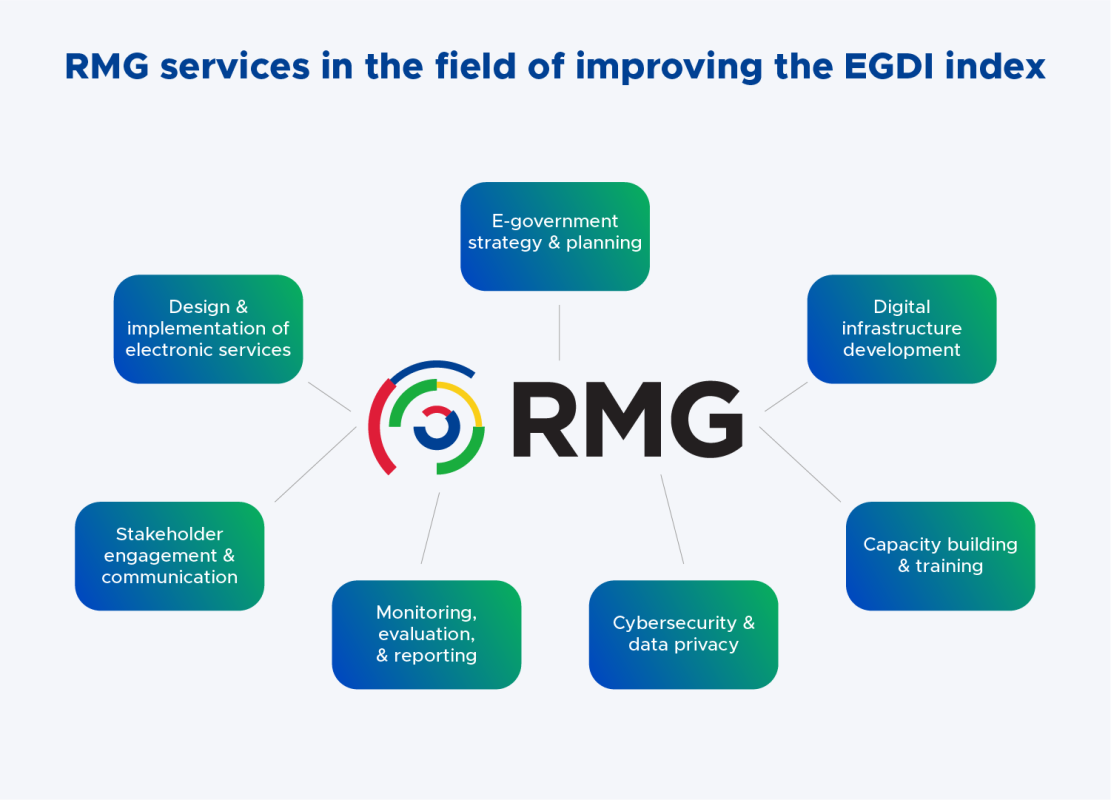 RMG services in the field of improving the EGDI index

E-government strategy & planning

Design & implementation of electronic services

Digital infrastructure development

RMG

Stakeholder engagement & communication

Capacity building & training

Monitoring, evaluation, & reporting

Cybersecurity & data privacy